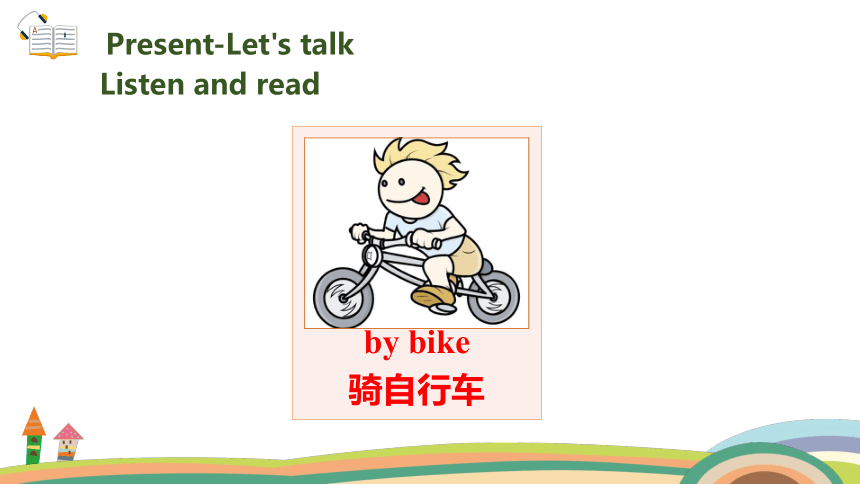 Present-Let's talk
Listen and read

by bike
骑自行车